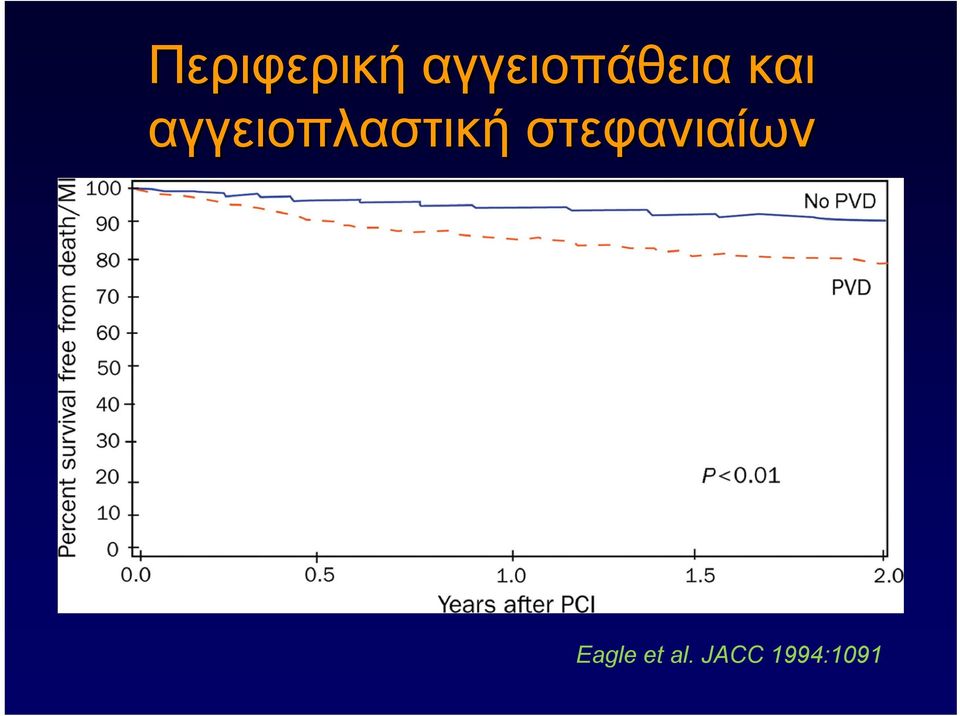 Περιφερική αγγειοπάθεια και αγγειοπλαστική στεφανιαίων

Percent survival free from death/MI

100
90
80
70
60
50
40
30
20
10
0

No PVD

PVD

$P<0.01$

0.0
0.5
1.0
1.5
2.0

Years after PCI

Eagle et al. JACC 1994:1091